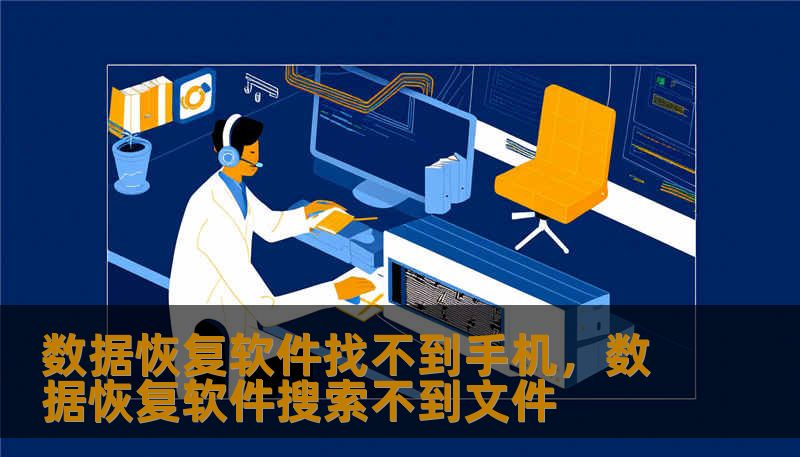 数据恢复软件找不到手机，数据恢复软件搜索不到文件